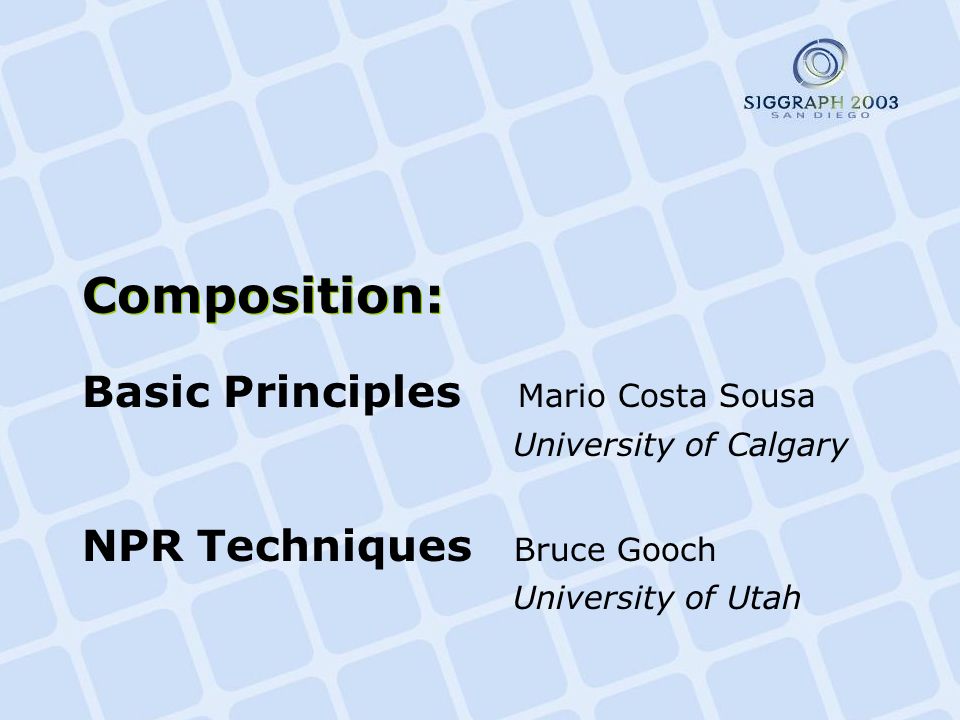 SIGGRAPH 2003
SAN DIEGO

Composition:

Basic Principles Mario Costa Sousa
University of Calgary

NPR Techniques Bruce Gooch
University of Utah